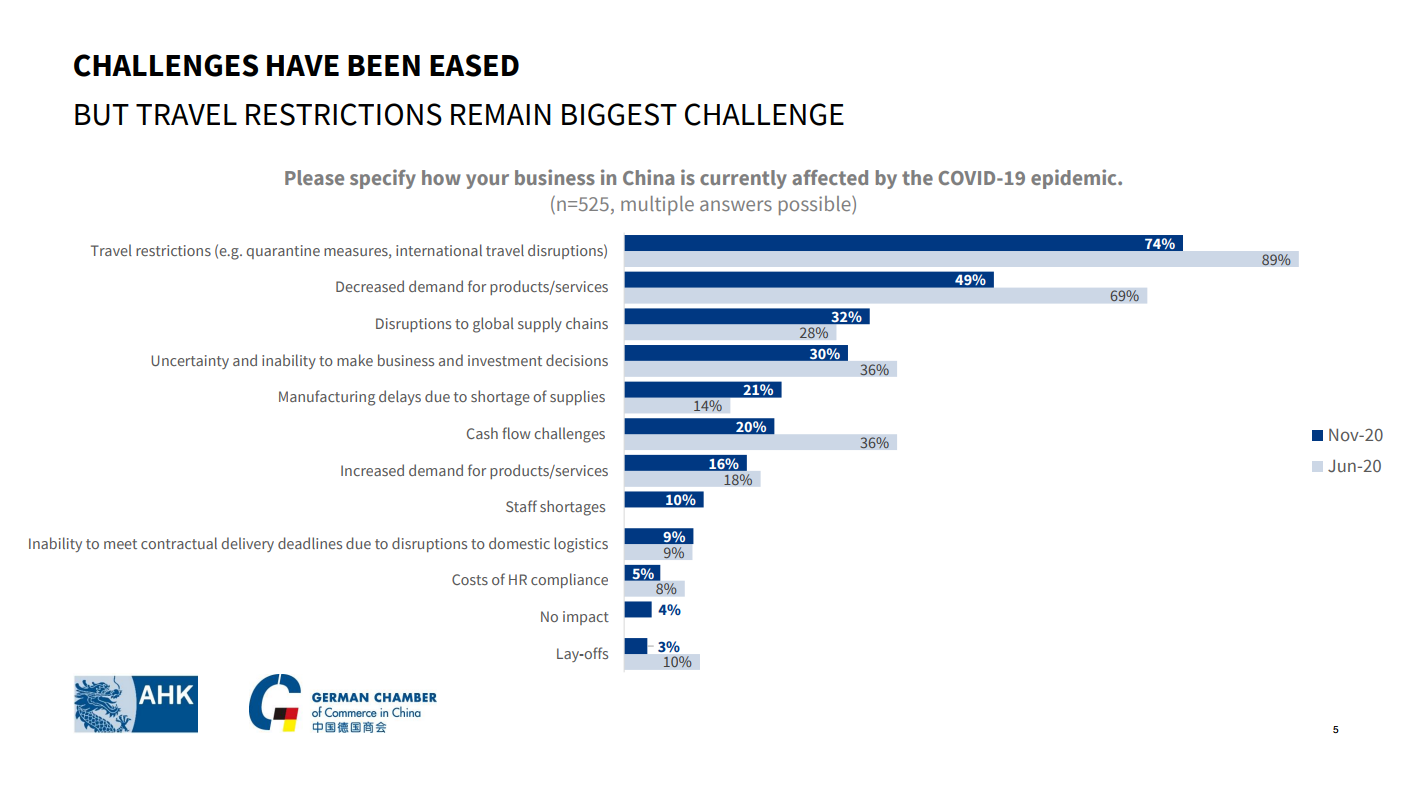 CHALLENGES HAVE BEEN EASED
BUT TRAVEL RESTRICTIONS REMAIN BIGGEST CHALLENGE

Please specify how your business in China is currently affected by the COVID-19 epidemic.
(n=525, multiple answers possible)

Travel restrictions (e.g. quarantine measures, international travel disruptions) 74% 89%
Decreased demand for products/services 49% 69%
Disruptions to global supply chains 32% 28%
Uncertainty and inability to make business and investment decisions 30% 36%
Manufacturing delays due to shortage of supplies 21% 14%
Cash flow challenges 20% 36%
Increased demand for products/services 16% 18%
Staff shortages 10%
Inability to meet contractual delivery deadlines due to disruptions to domestic logistics 9% 9%
Costs of HR compliance 5% 8%
No impact 4%
Lay-offs 3% 10%

Nov-20
Jun-20

AHK
GERMAN CHAMBER of Commerce in China 中国德国商会

5